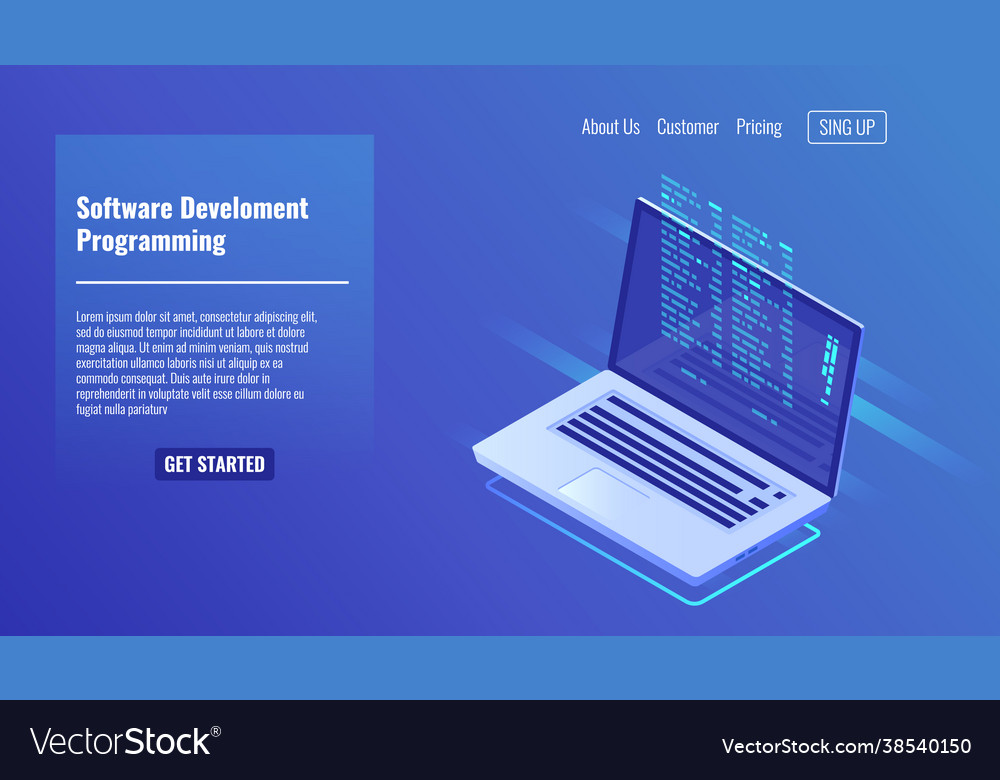 About Us Customer Pricing SING UP

Software Develoment Programming

Lorem ipsum dolor sit amet, consectetur adipiscing elit, sed do eiusmod tempor incididunt ut labore et dolore magna aliqua. Ut enim ad minim veniam, quis nostrud exercitation ullamco laboris nisi ut aliquip ex ea commodo consequat. Duis aute irure dolor in reprehenderit in voluptate velit esse cillum dolore eu fugiat nulla pariaturv

GET STARTED

VectorStock®

VectorStock.com/38540150